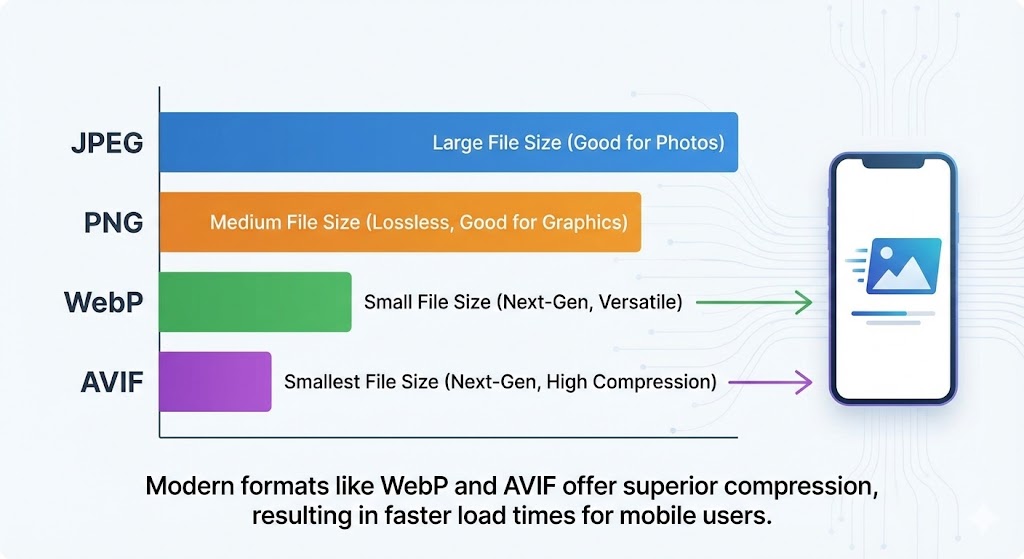 JPEG
Large File Size (Good for Photos)

PNG
Medium File Size (Lossless, Good for Graphics)

WebP
Small File Size (Next-Gen, Versatile)

AVIF
Smallest File Size (Next-Gen, High Compression)

Modern formats like WebP and AVIF offer superior compression, resulting in faster load times for mobile users.